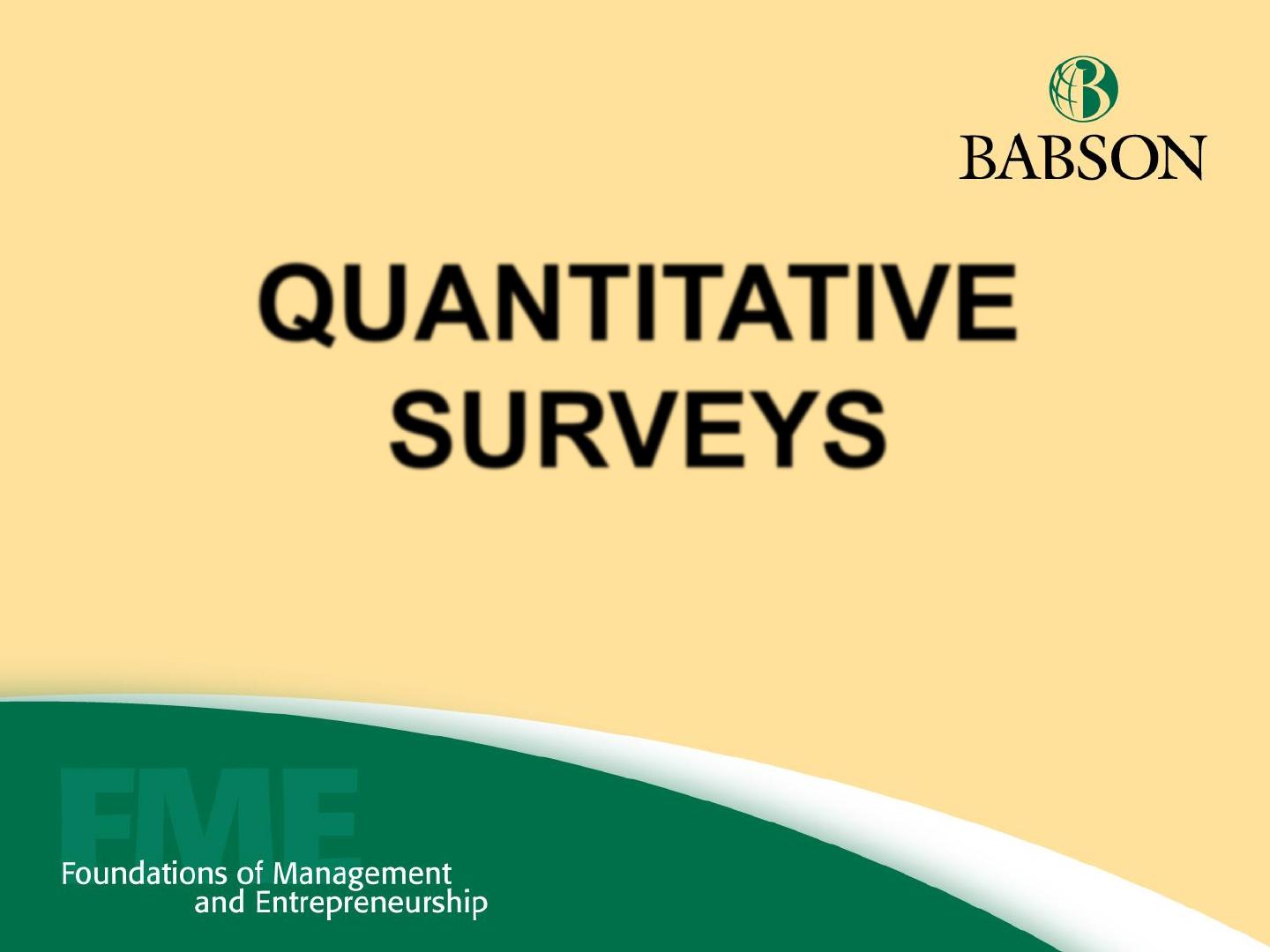 BABSON

QUANTITATIVE SURVEYS

FME

Foundations of Management and Entrepreneurship